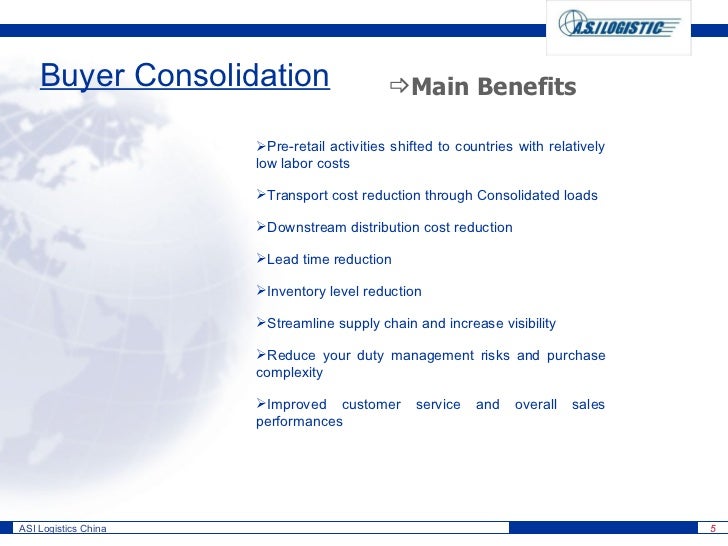 A.S.I LOGISTIC

Buyer Consolidation

⇨Main Benefits

➢Pre-retail activities shifted to countries with relatively low labor costs

➢Transport cost reduction through Consolidated loads

➢Downstream distribution cost reduction

➢Lead time reduction

➢Inventory level reduction

➢Streamline supply chain and increase visibility

➢Reduce your duty management risks and purchase complexity

➢Improved customer service and overall sales performances

ASI Logistics China

5